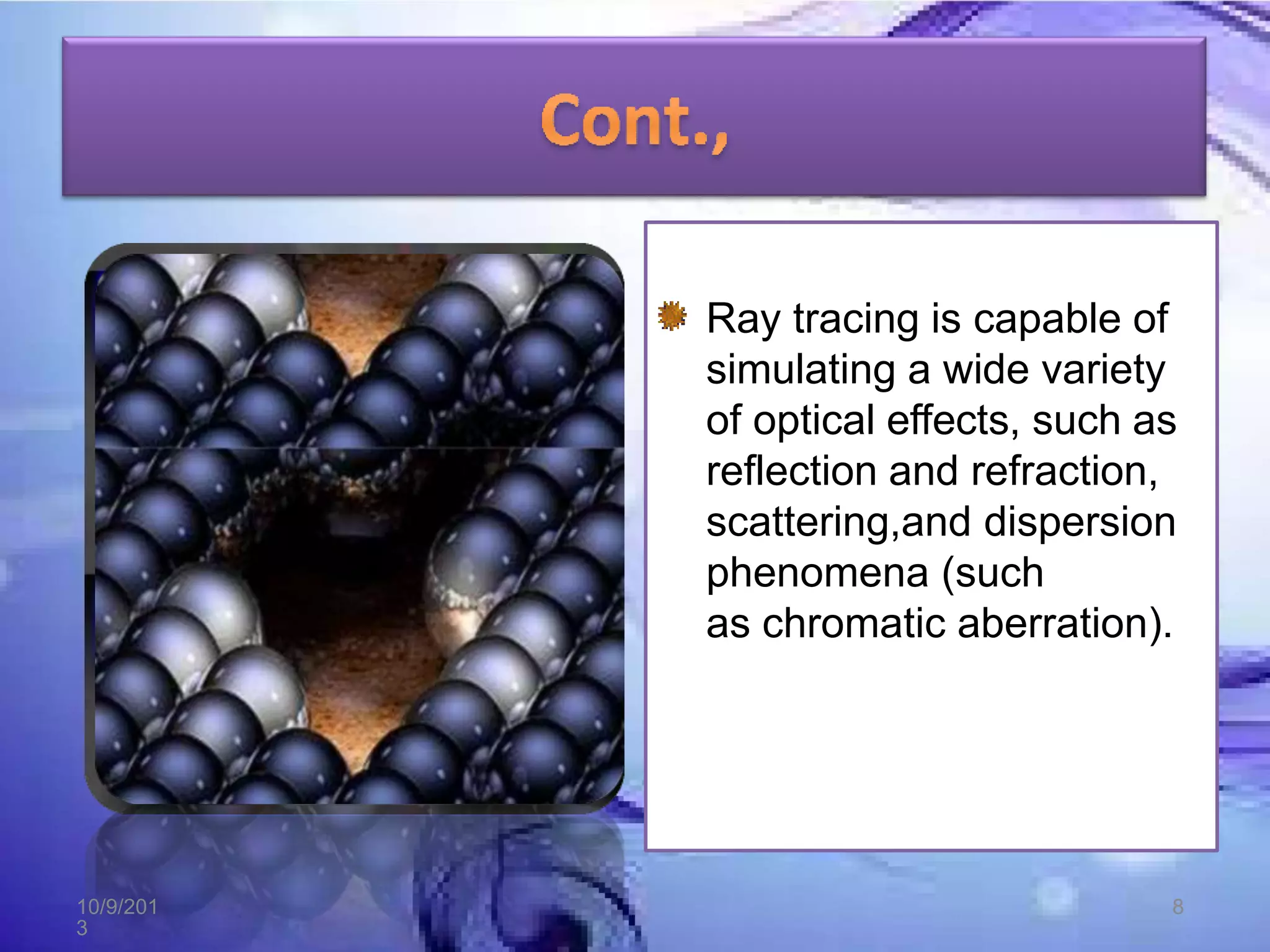 Cont.,

Ray tracing is capable of simulating a wide variety of optical effects, such as reflection and refraction, scattering,and dispersion phenomena (such as chromatic aberration).

10/9/2013

8